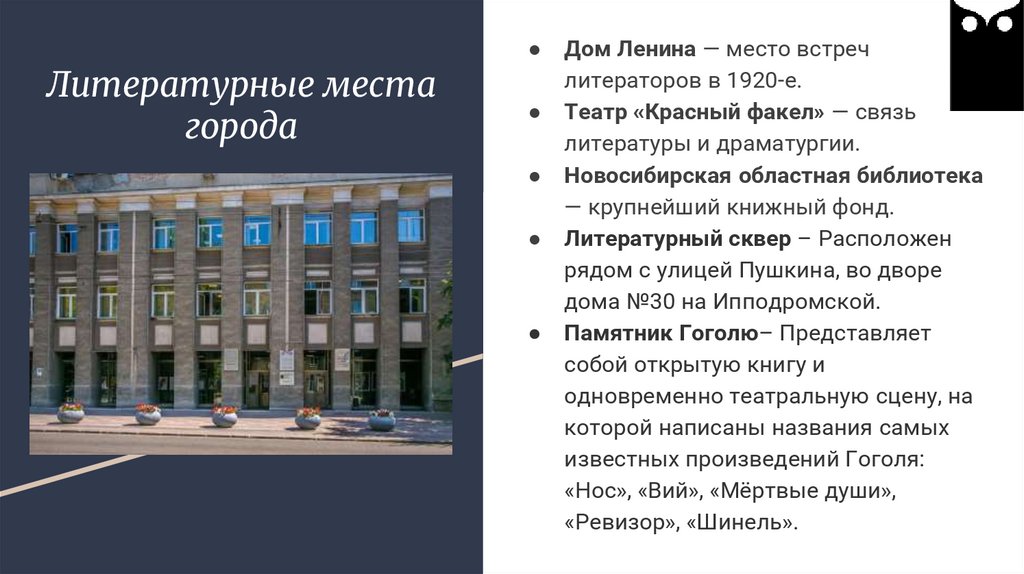 Литературные места города

● Дом Ленина — место встреч литераторов в 1920-е.
● Театр «Красный факел» — связь литературы и драматургии.
● Новосибирская областная библиотека — крупнейший книжный фонд.
● Литературный сквер – Расположен рядом с улицей Пушкина, во дворе дома №30 на Ипподромской.
● Памятник Гоголю– Представляет собой открытую книгу и одновременно театральную сцену, на которой написаны названия самых известных произведений Гоголя: «Нос», «Вий», «Мёртвые души», «Ревизор», «Шинель».